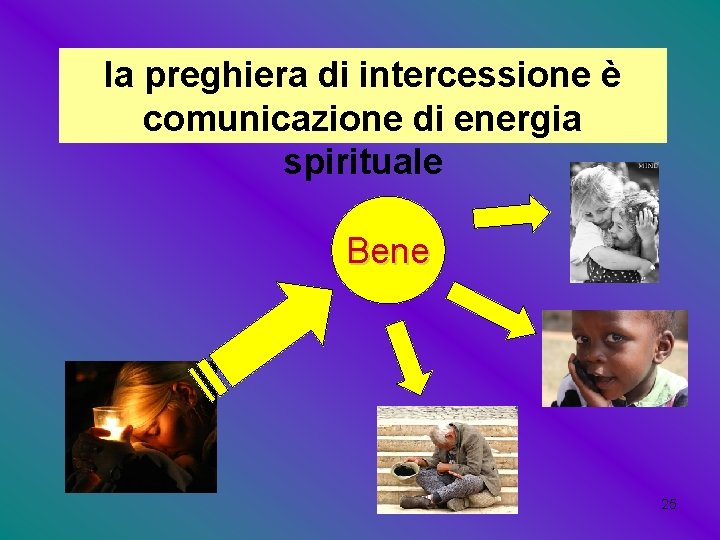 la preghiera di intercessione è comunicazione di energia spirituale

Bene

25